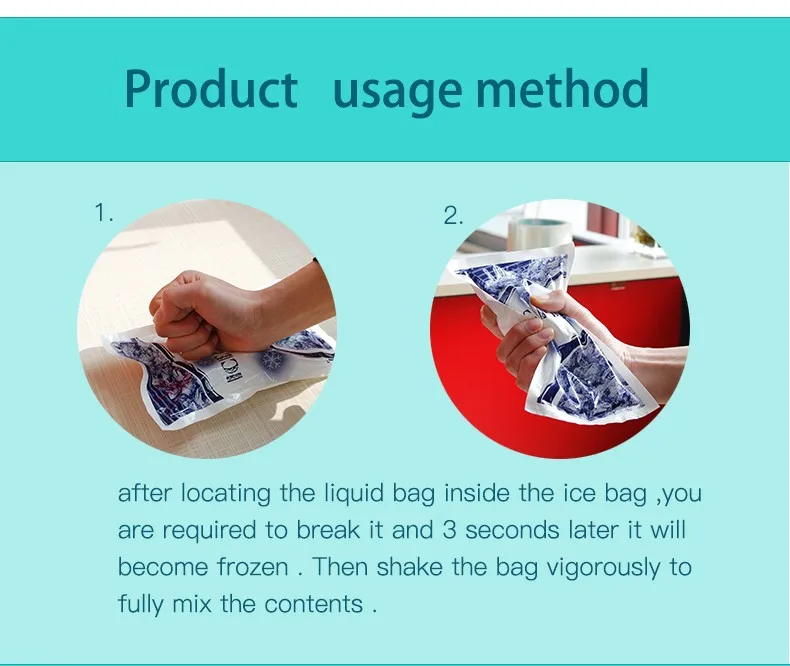 Product usage method

1.

2.

after locating the liquid bag inside the ice bag ,you are required to break it and 3 seconds later it will become frozen . Then shake the bag vigorously to fully mix the contents .